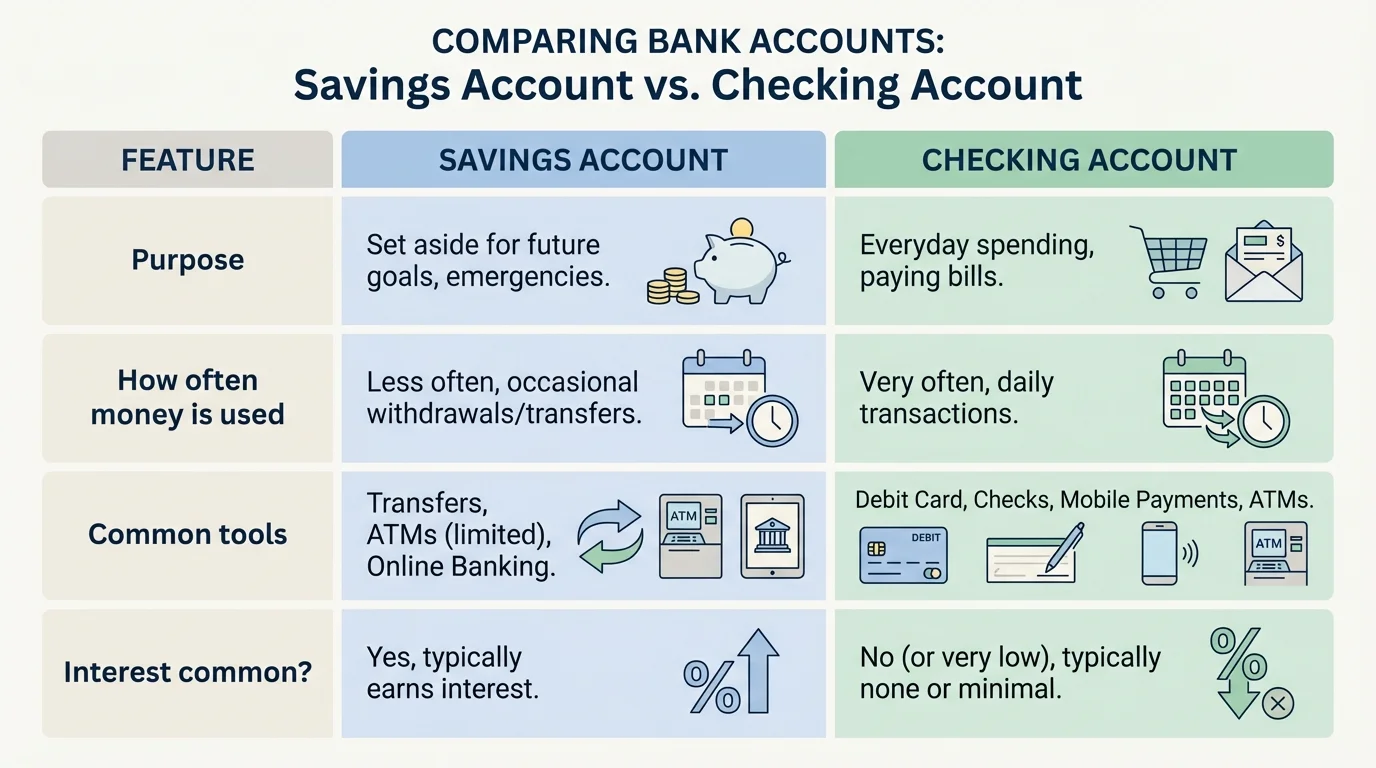 COMPARING BANK ACCOUNTS:
Savings Account vs. Checking Account

| FEATURE | SAVINGS ACCOUNT | CHECKING ACCOUNT |
|---|---|---|
| Purpose | Set aside for future goals, emergencies. | Everyday spending, paying bills. $ |
| How often money is used | Less often, occasional withdrawals/transfers. | Very often, daily transactions. |
| Common tools | Transfers, ATMs (limited), Online Banking. ATM | Debit Card, Checks, Mobile Payments, ATMs. DEBIT ATM |
| Interest common? | Yes, typically earns interest. % | No (or very low), typically none or minimal. % |